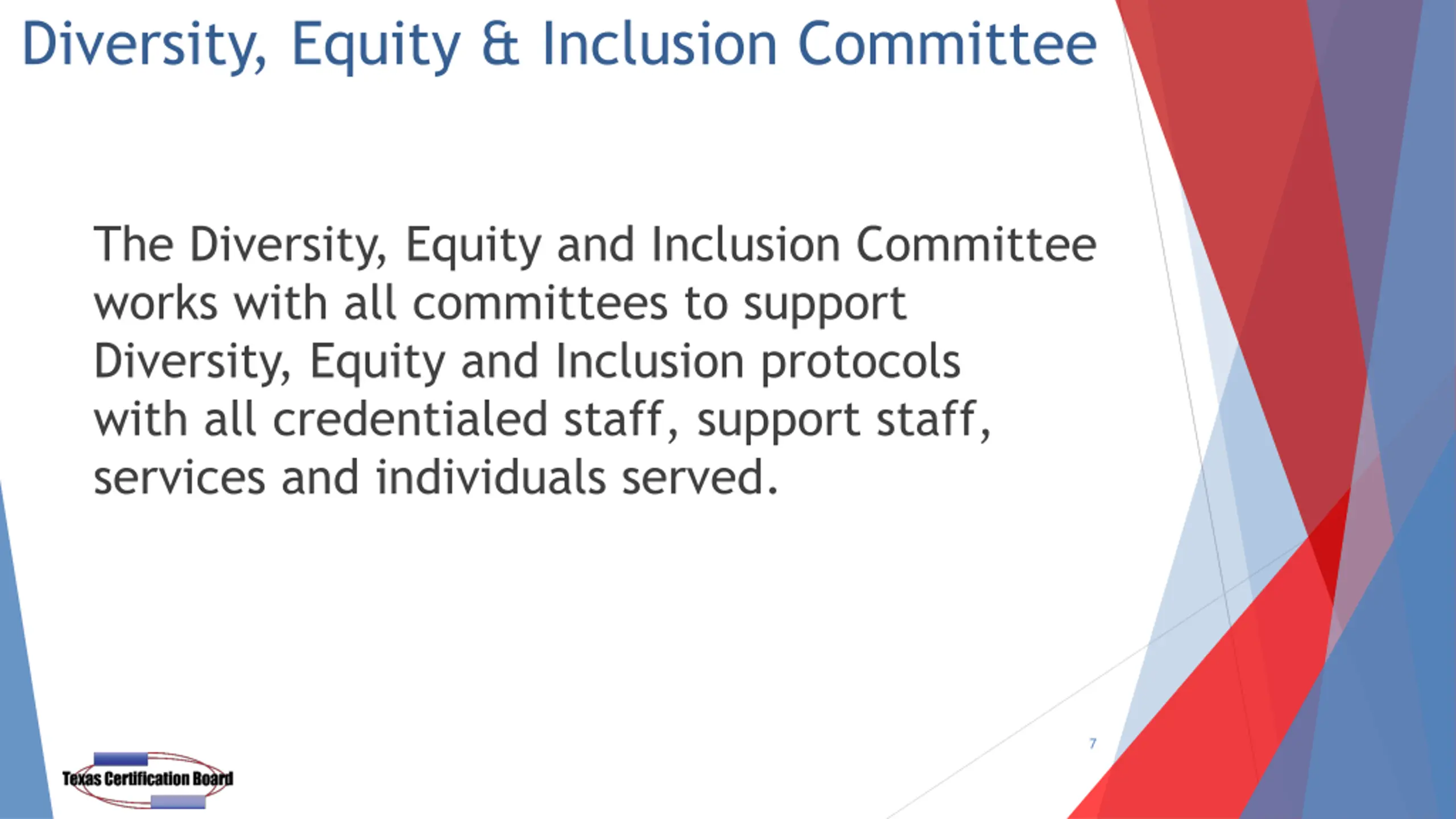 Diversity, Equity & Inclusion Committee

The Diversity, Equity and Inclusion Committee works with all committees to support Diversity, Equity and Inclusion protocols with all credentialed staff, support staff, services and individuals served.

7

Texas Certification Board